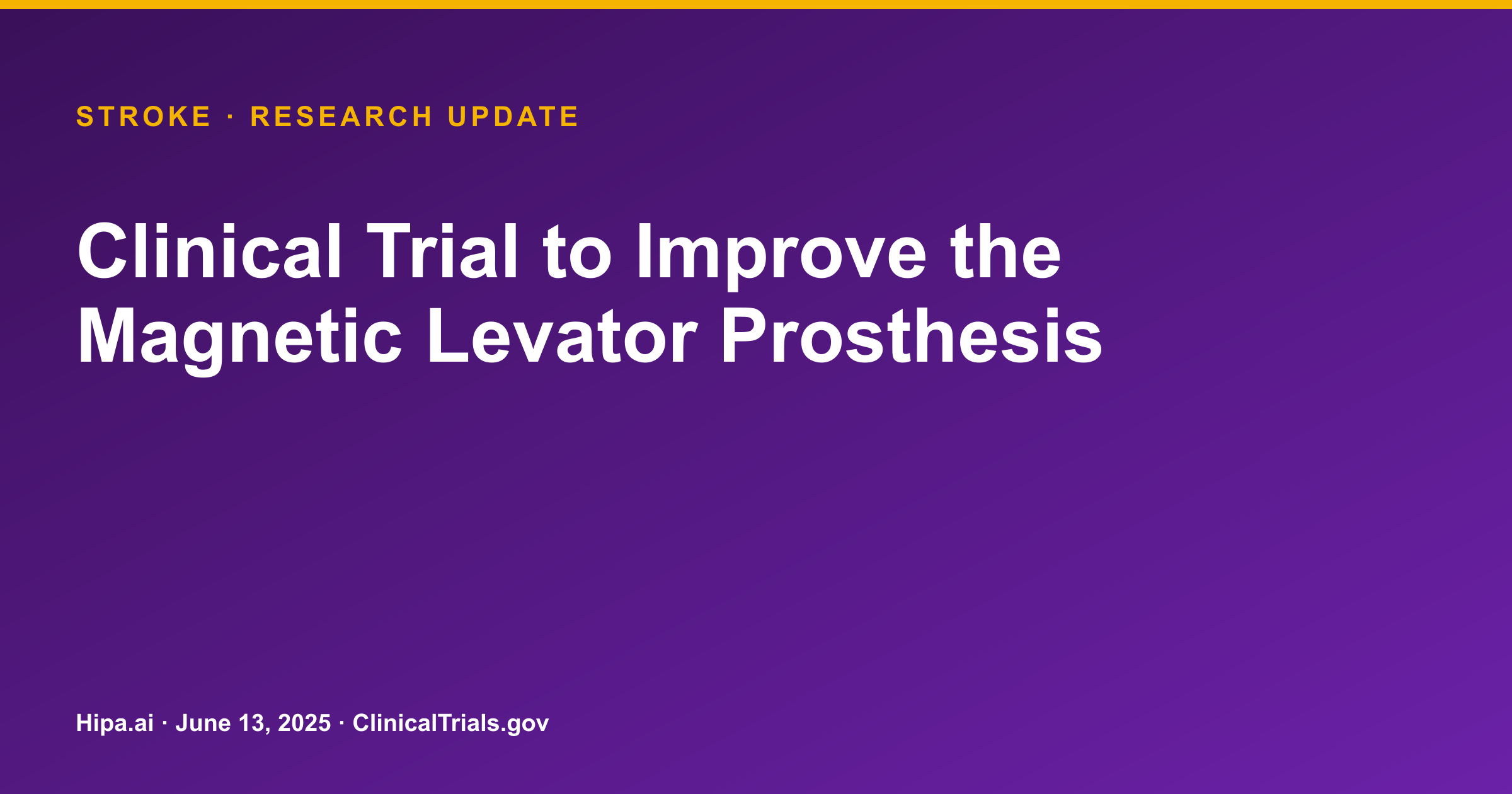 STROKE · RESEARCH UPDATE

Clinical Trial to Improve the Magnetic Levator Prosthesis

Hipa.ai · June 13, 2025 · ClinicalTrials.gov